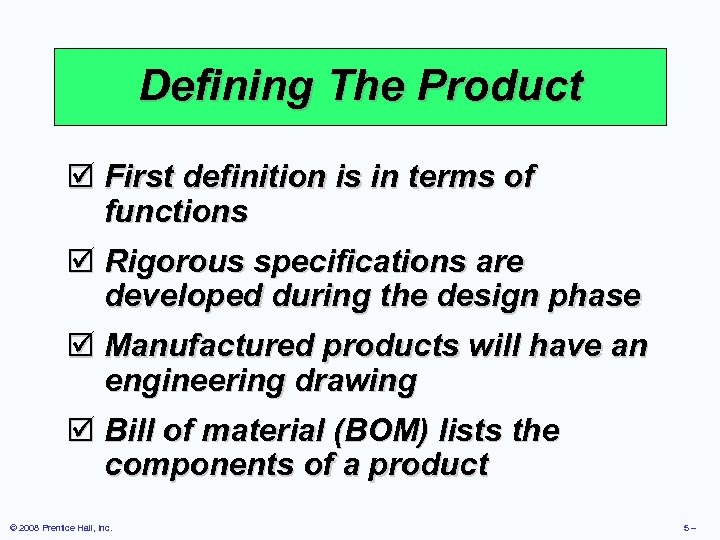 Defining The Product

☑ First definition is in terms of functions

☑ Rigorous specifications are developed during the design phase

☑ Manufactured products will have an engineering drawing

☑ Bill of material (BOM) lists the components of a product

© 2008 Prentice Hall, Inc.

5 –